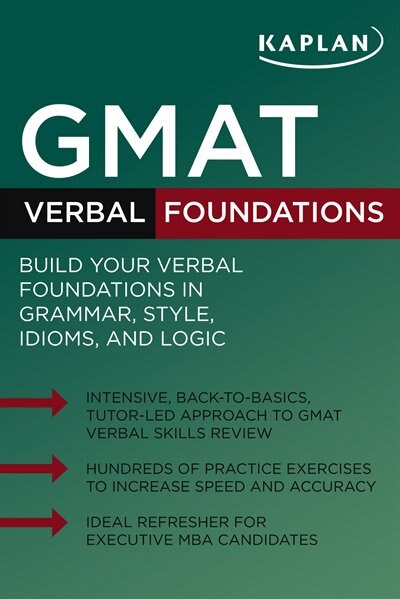 KAPLAN

GMAT

VERBAL FOUNDATIONS

BUILD YOUR VERBAL FOUNDATIONS IN GRAMMAR, STYLE, IDIOMS, AND LOGIC

INTENSIVE, BACK-TO-BASICS, TUTOR-LED APPROACH TO GMAT VERBAL SKILLS REVIEW

HUNDREDS OF PRACTICE EXERCISES TO INCREASE SPEED AND ACCURACY

IDEAL REFRESHER FOR EXECUTIVE MBA CANDIDATES